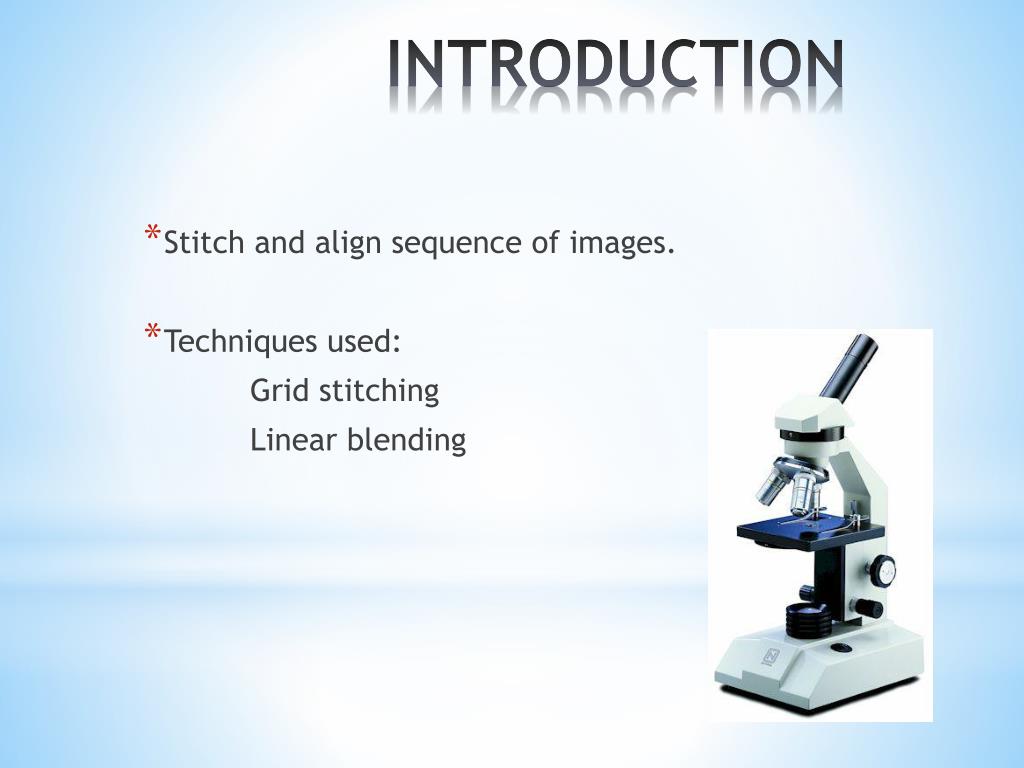 INTRODUCTION

*Stitch and align sequence of images.

*Techniques used:
Grid stitching
Linear blending